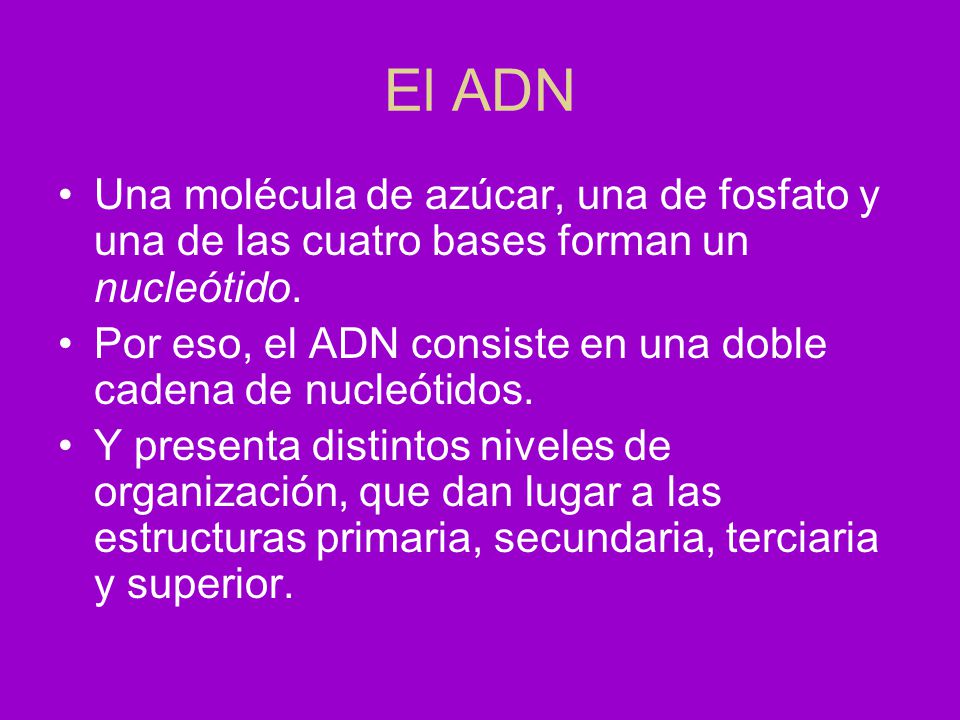 El ADN

• Una molécula de azúcar, una de fosfato y una de las cuatro bases forman un nucleótido.
• Por eso, el ADN consiste en una doble cadena de nucleótidos.
• Y presenta distintos niveles de organización, que dan lugar a las estructuras primaria, secundaria, terciaria y superior.